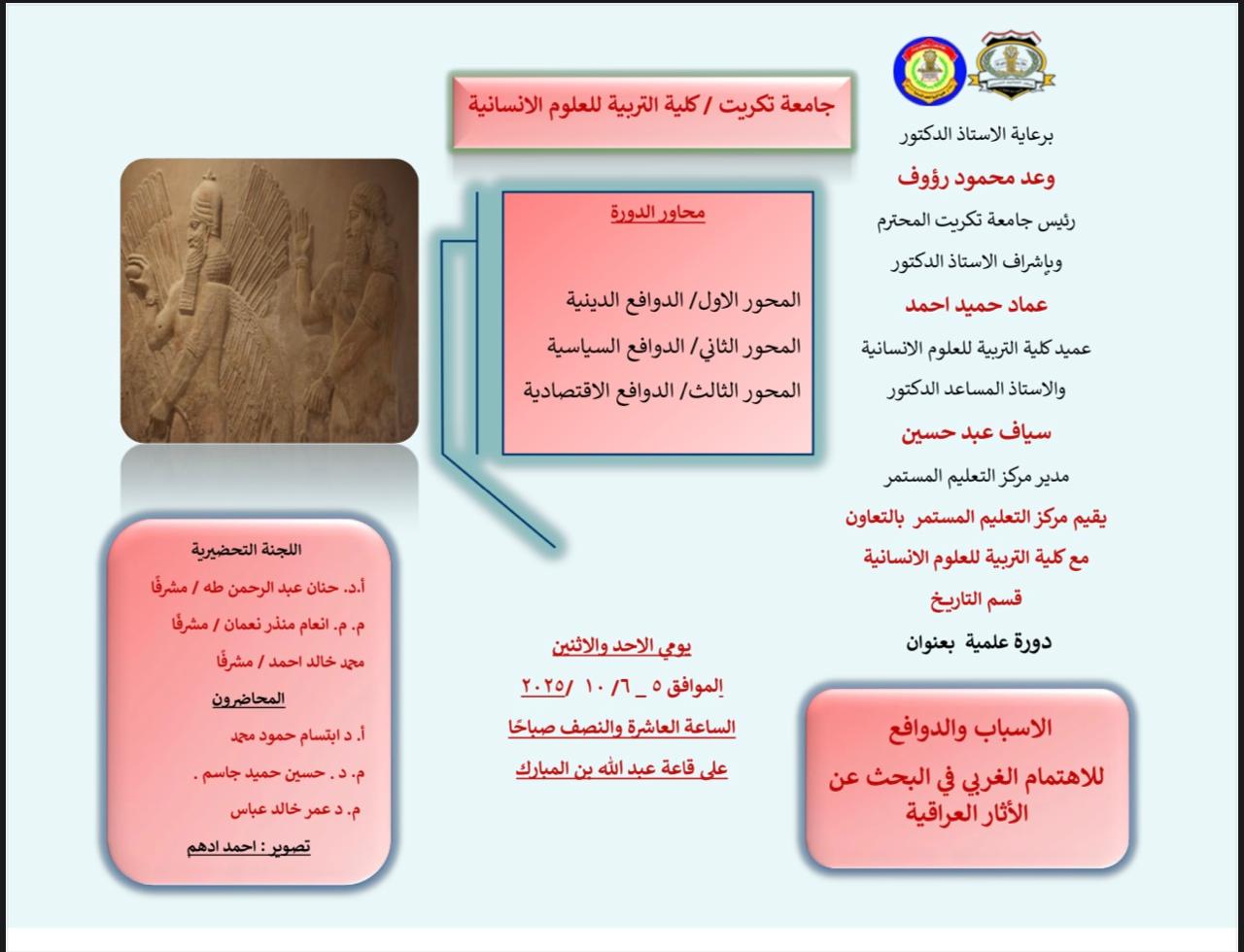 جامعة تكريت / كلية التربية للعلوم الانسانية

برعاية الاستاذ الدكتور
وعد محمود رؤوف
رئيس جامعة تكريت المحترم
وبإشراف الاستاذ الدكتور
عماد حميد احمد
عميد كلية التربية للعلوم الانسانية
والاستاذ المساعد الدكتور
سياف عبد حسين
مدير مركز التعليم المستمر
يقيم مركز التعليم المستمر بالتعاون
مع كلية التربية للعلوم الانسانية
قسم التاريخ
دورة علمية بعنوان

الاسباب والدوافع
للاهتمام الغربي في البحث عن الأثار العراقية

محاور الدورة

المحور الاول/ الدوافع الدينية
المحور الثاني/ الدوافع السياسية
المحور الثالث/ الدوافع الاقتصادية

يومي الاحد والاثنين
الموافق ٥ _ ٦/ ١٠ /٢٠٢٥
الساعة العاشرة والنصف صباحًا
على قاعة عبد الله بن المبارك

اللجنة التحضيرية
أ.د. حنان عبد الرحمن طه / مشرفًا
م. م. انعام منذر نعمان / مشرفًا
محمد خالد احمد / مشرفًا
المحاضرون
أ. د ابتسام حمود محمد
م. د . حسين حميد جاسم .
م. د عمر خالد عباس
تصوير : احمد ادهم